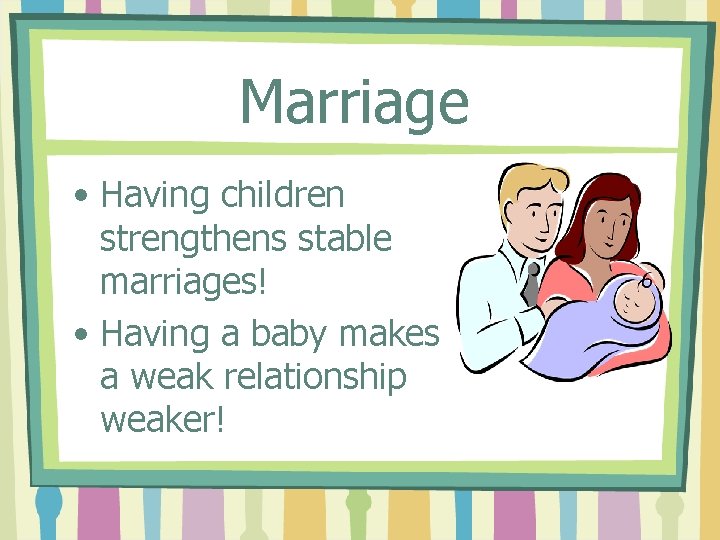 Marriage

• Having children strengthens stable marriages!
• Having a baby makes a weak relationship weaker!